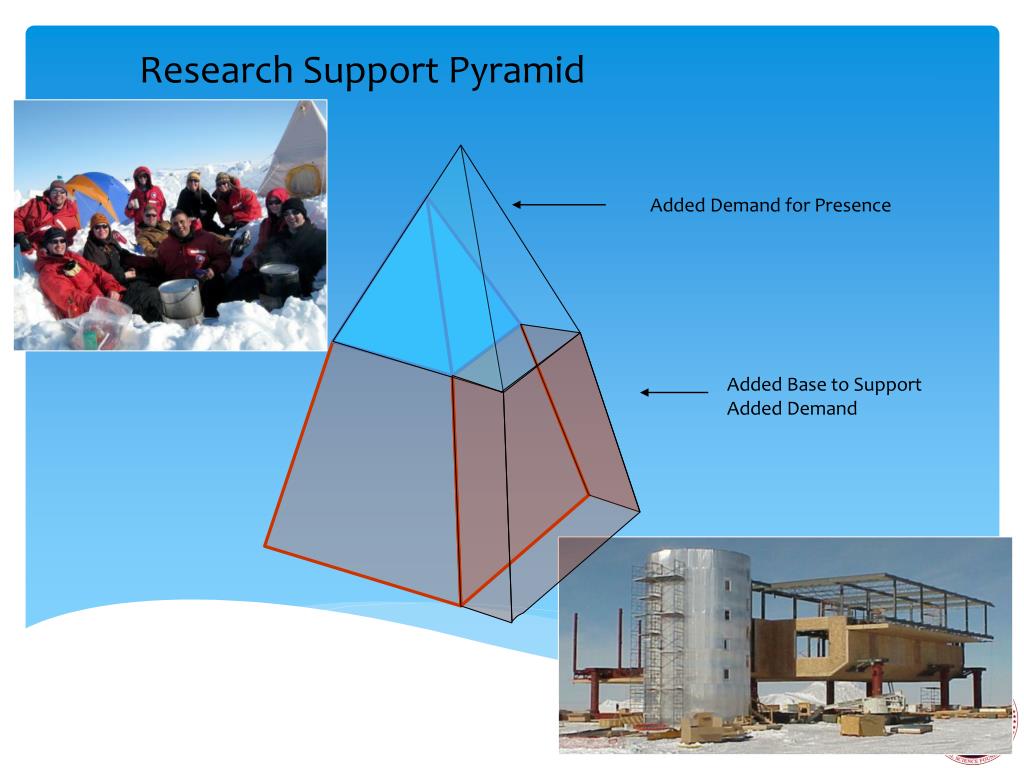 Research Support Pyramid

Added Demand for Presence

Added Base to Support Added Demand